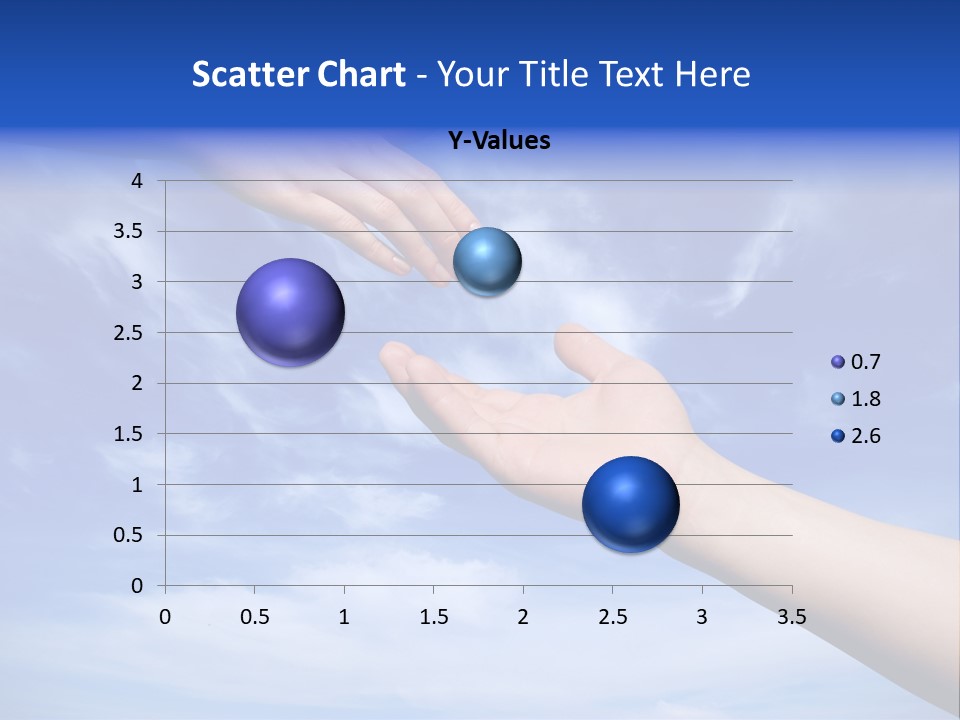 Scatter Chart - Your Title Text Here

Y-Values

4
3.5
3
2.5
2
1.5
1
0.5
0

0 0.5 1 1.5 2 2.5 3 3.5

0.7
1.8
2.6